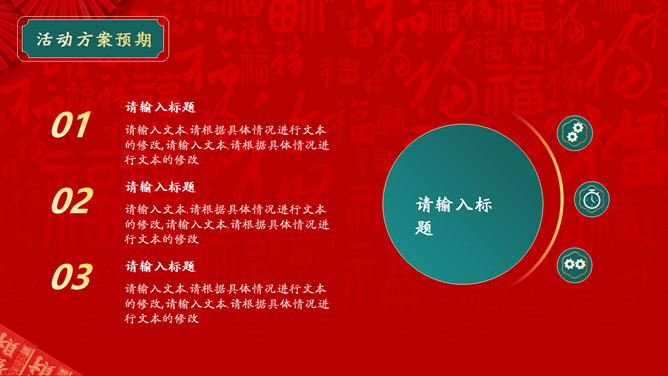 活动方案预期

01

请输入标题

请输入文本.请根据具体情况进行文本的修改,请输入文本.请根据具体情况进行文本的修改

02

请输入标题

请输入文本.请根据具体情况进行文本的修改,请输入文本.请根据具体情况进行文本的修改

03

请输入标题

请输入文本.请根据具体情况进行文本的修改,请输入文本.请根据具体情况进行文本的修改

请输入标题